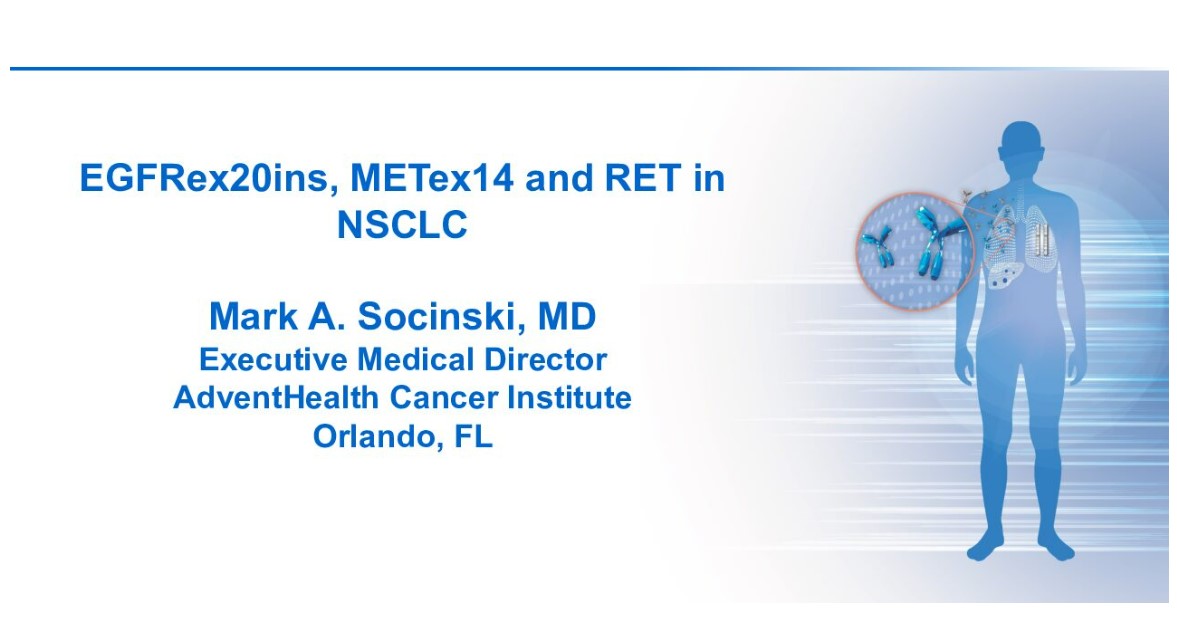 EGFRex20ins, METex14 and RET in NSCLC

Mark A. Socinski, MD
Executive Medical Director
AdventHealth Cancer Institute
Orlando, FL